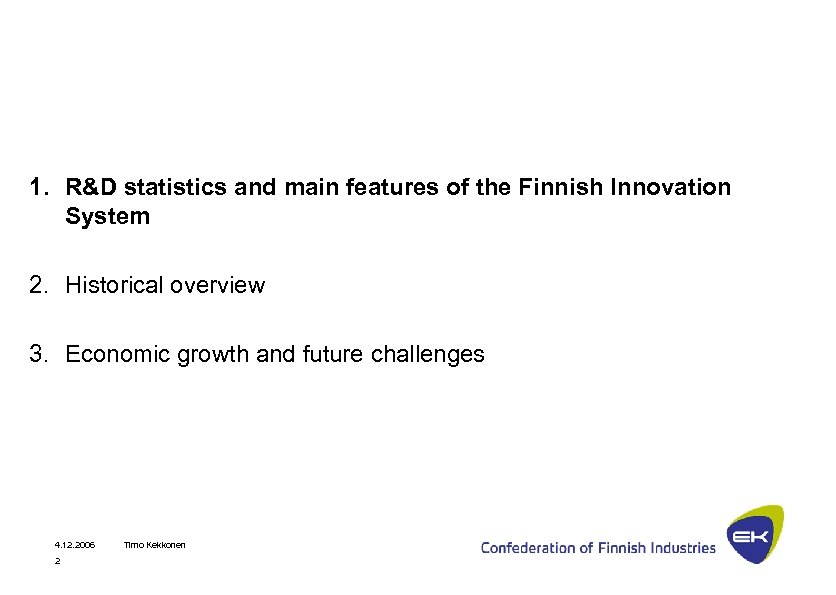 1. R&D statistics and main features of the Finnish Innovation System

2. Historical overview

3. Economic growth and future challenges

4.12.2006 Timo Kekkonen

2

Confederation of Finnish Industries

EK